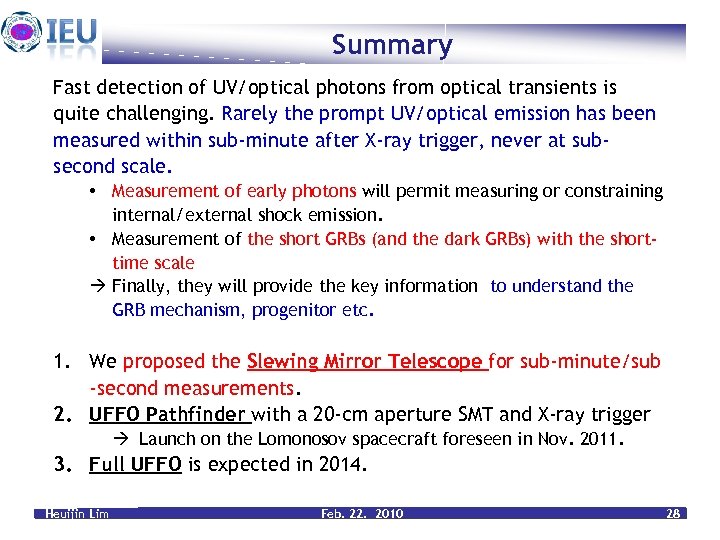 IEU

Summary

Fast detection of UV/optical photons from optical transients is quite challenging. Rarely the prompt UV/optical emission has been measured within sub-minute after X-ray trigger, never at sub-second scale.

• Measurement of early photons will permit measuring or constraining internal/external shock emission.
• Measurement of the short GRBs (and the dark GRBs) with the short-time scale
→ Finally, they will provide the key information to understand the GRB mechanism, progenitor etc.

1. We proposed the Slewing Mirror Telescope for sub-minute/sub-second measurements.
2. UFFO Pathfinder with a 20-cm aperture SMT and X-ray trigger
→ Launch on the Lomonosov spacecraft foreseen in Nov. 2011.
3. Full UFFO is expected in 2014.

Heuijin Lim Feb. 22. 2010 28